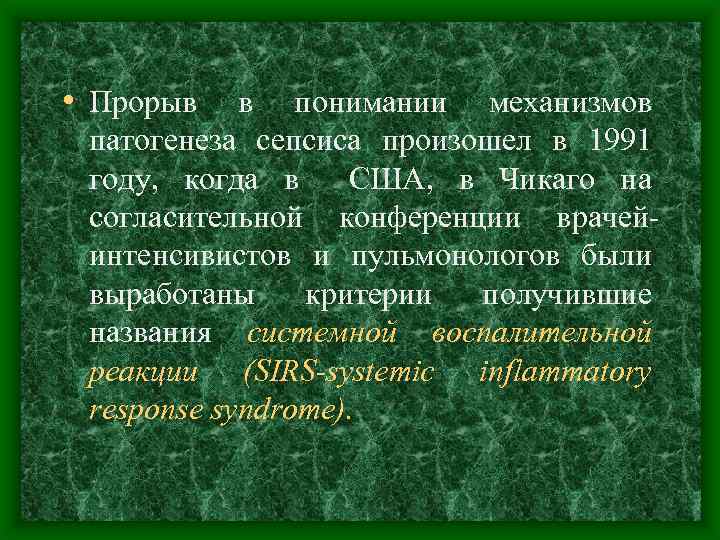 • Прорыв в понимании механизмов патогенеза сепсиса произошел в 1991 году, когда в США, в Чикаго на согласительной конференции врачей-интенсивистов и пульмонологов были выработаны критерии получившие названия системной воспалительной реакции (SIRS-systemic inflammatory response syndrome).